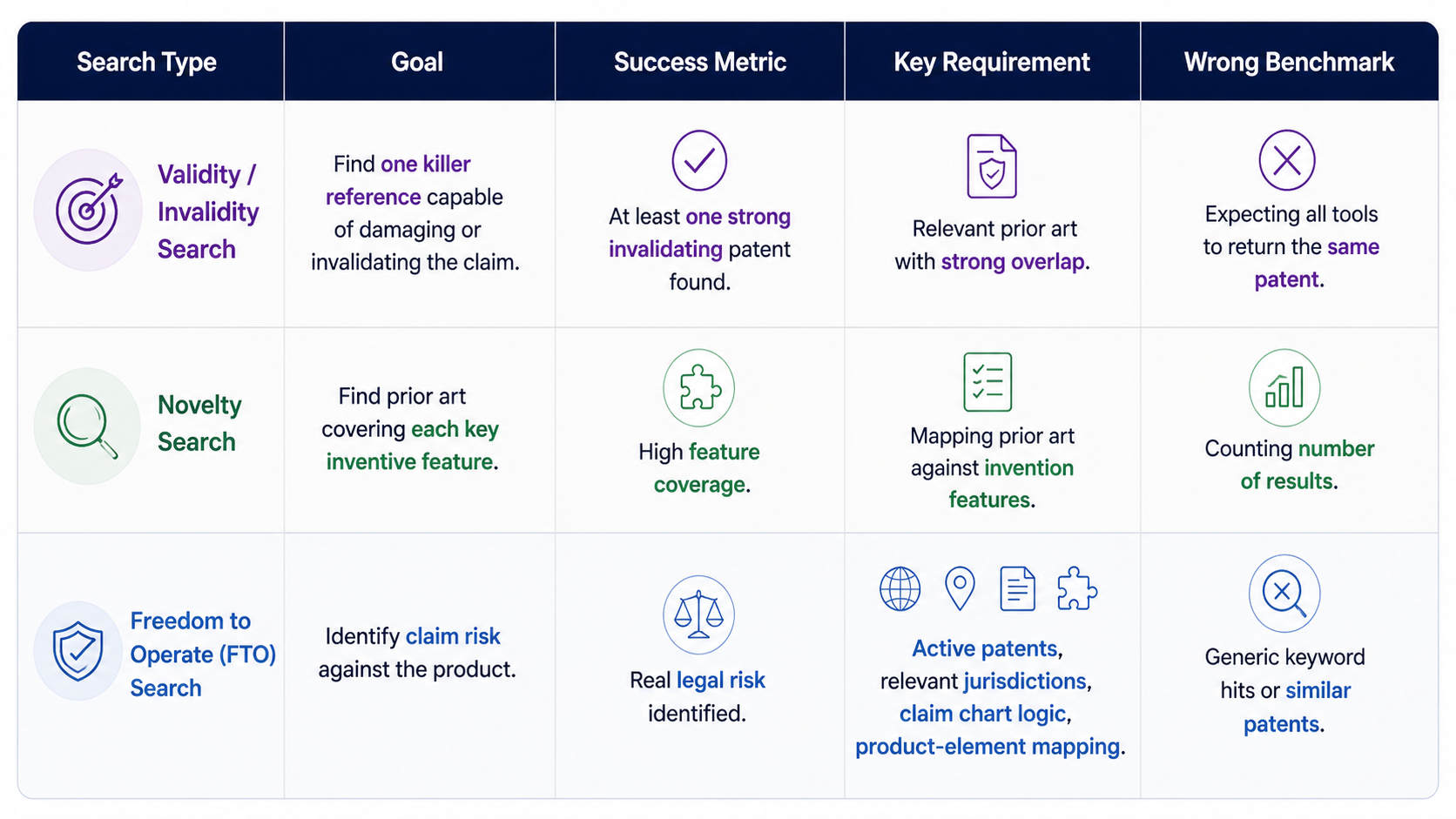 | Search Type | Goal | Success Metric | Key Requirement | Wrong Benchmark |
|---|---|---|---|---|
| Validity / Invalidity Search | Find one killer reference capable of damaging or invalidating the claim. | At least one strong invalidating patent found. | Relevant prior art with strong overlap. | Expecting all tools to return the same patent. |
| Novelty Search | Find prior art covering each key inventive feature. | High feature coverage. | Mapping prior art against invention features. | Counting number of results. |
| Freedom to Operate (FTO) Search | Identify claim risk against the product. | Real legal risk identified. | Active patents, relevant jurisdictions, claim chart logic, product-element mapping. | Generic keyword hits or similar patents. |